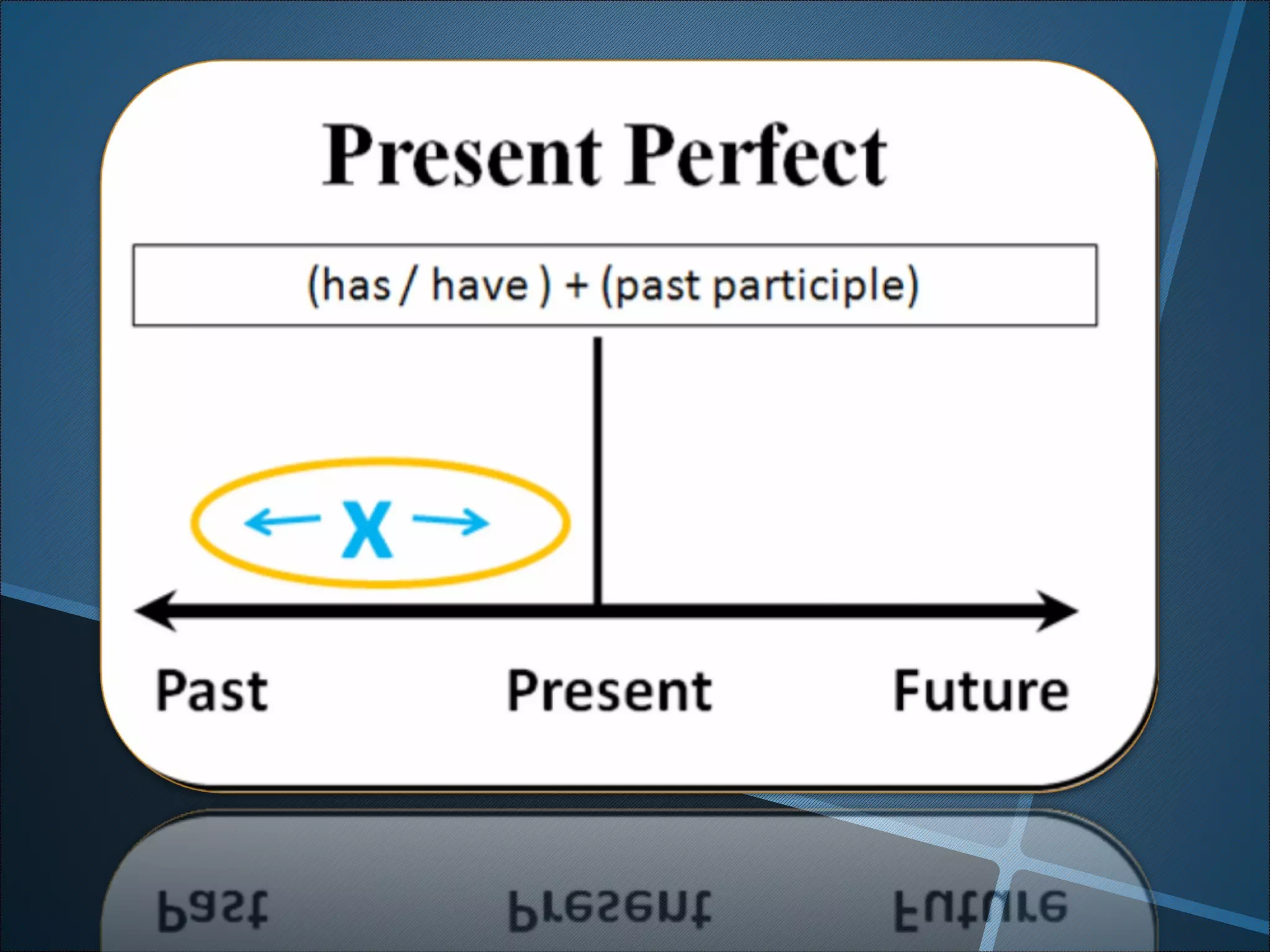 Present Perfect

(has / have ) + (past participle)

X

Past Present Future